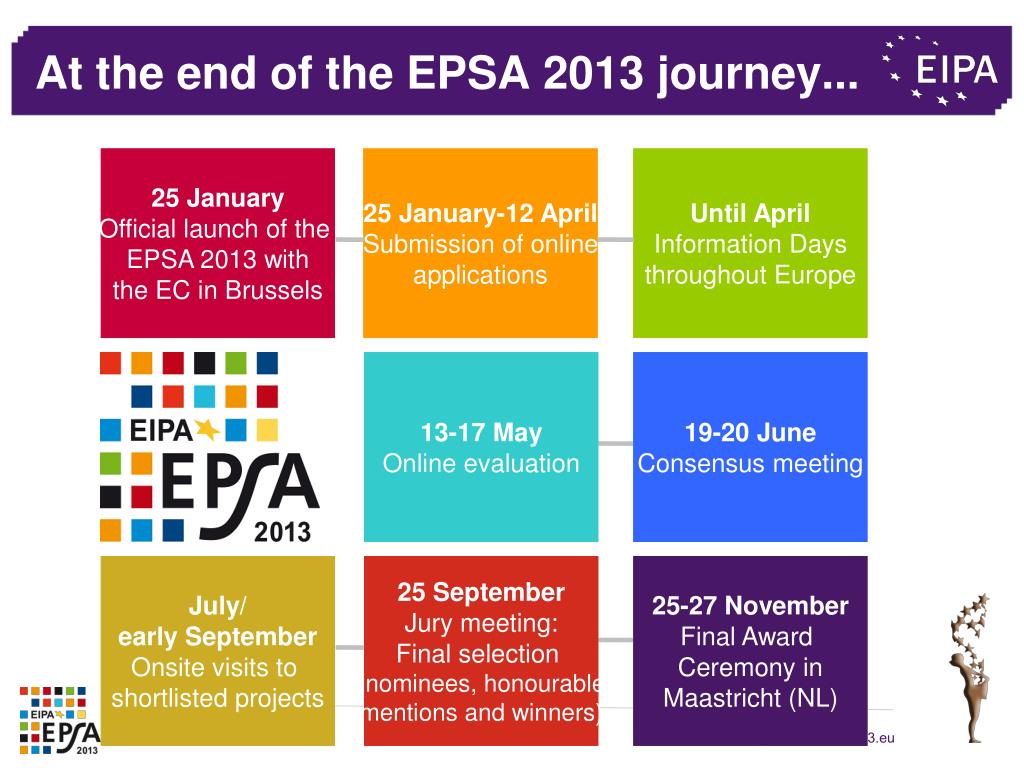 At the end of the EPSA 2013 journey...

EIPA

25 January
Official launch of the EPSA 2013 with the EC in Brussels

25 January-12 April
Submission of online applications

Until April
Information Days throughout Europe

EIPA
EPSA
2013

13-17 May
Online evaluation

19-20 June
Consensus meeting

July/
early September
Onsite visits to shortlisted projects

25 September
Jury meeting:
Final selection
nominees, honourable
mentions and winners)

25-27 November
Final Award Ceremony in Maastricht (NL)

EIPA
EPSA
2013

3.eu